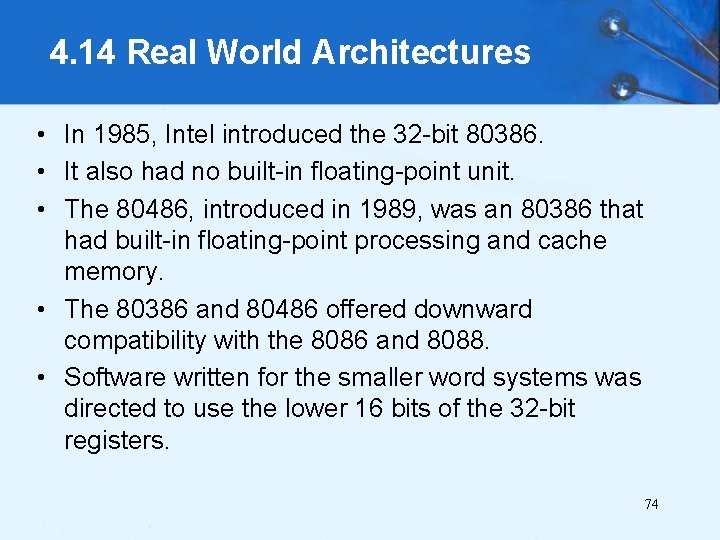 4.14 Real World Architectures

• In 1985, Intel introduced the 32-bit 80386.
• It also had no built-in floating-point unit.
• The 80486, introduced in 1989, was an 80386 that had built-in floating-point processing and cache memory.
• The 80386 and 80486 offered downward compatibility with the 8086 and 8088.
• Software written for the smaller word systems was directed to use the lower 16 bits of the 32-bit registers.

74